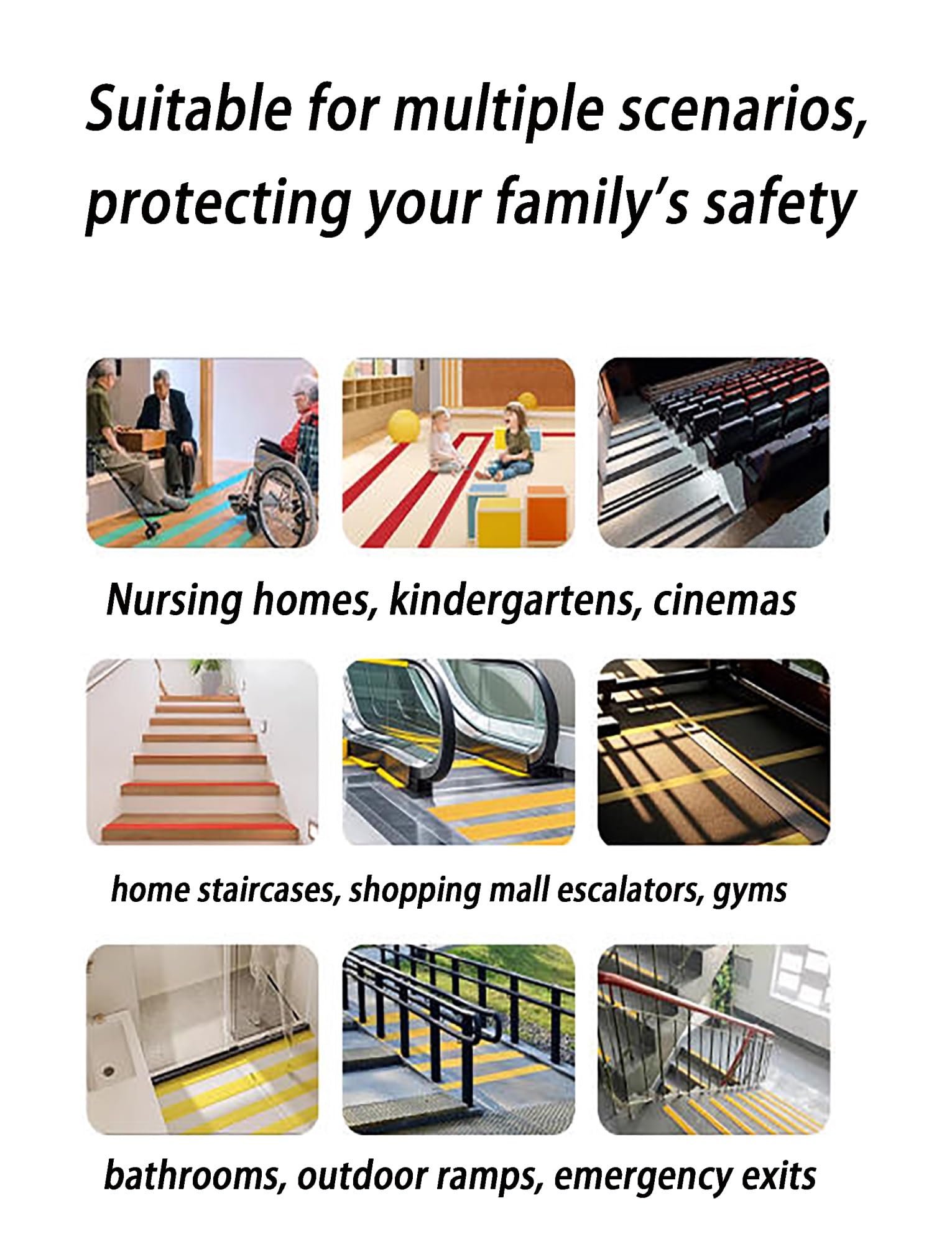 Suitable for multiple scenarios, protecting your family's safety

Nursing homes, kindergartens, cinemas

home staircases, shopping mall escalators, gyms

bathrooms, outdoor ramps, emergency exits